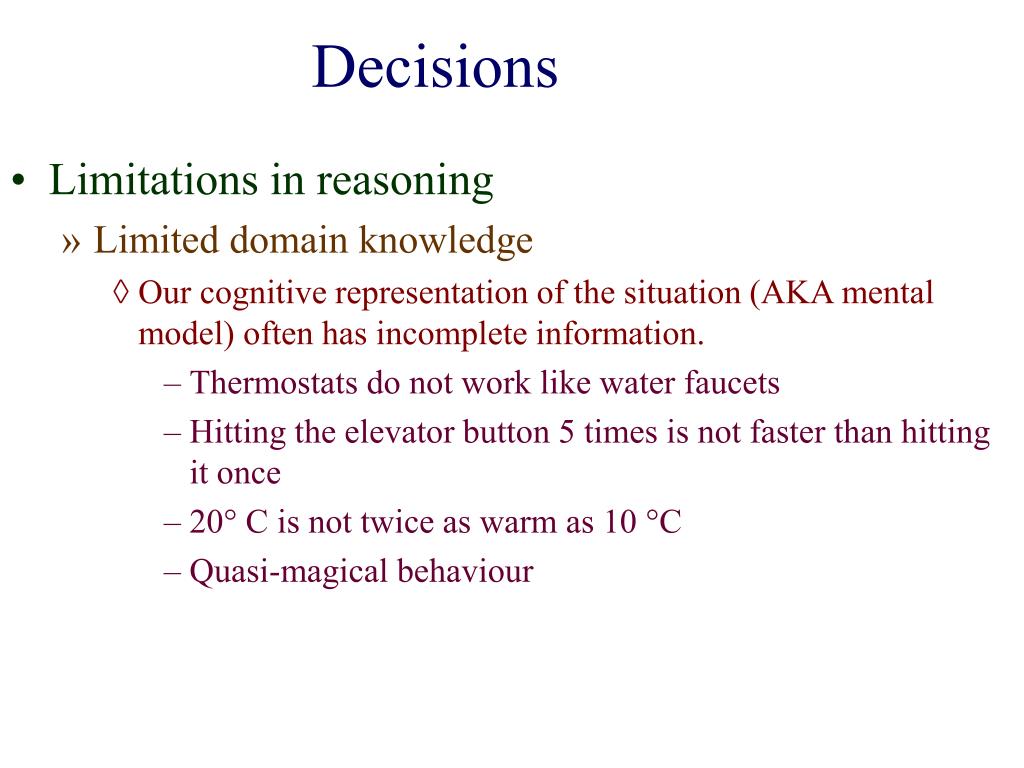 Decisions

• Limitations in reasoning

» Limited domain knowledge

◊ Our cognitive representation of the situation (AKA mental model) often has incomplete information.

– Thermostats do not work like water faucets

– Hitting the elevator button 5 times is not faster than hitting it once

– 20° C is not twice as warm as 10 °C

– Quasi-magical behaviour